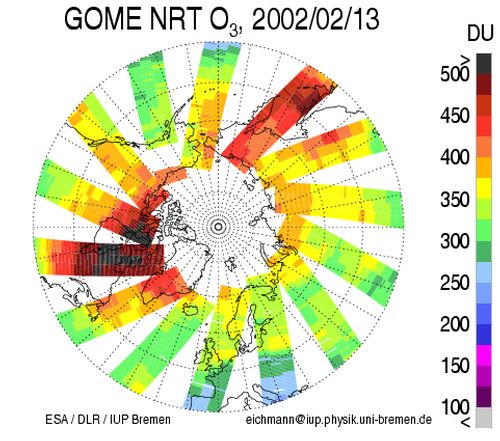 GOME NRT $O_3$, 2002/02/13

DU
>
500
450
400
350
300
250
200
150
100
<

ESA / DLR / IUP Bremen
eichmann@iup.physik.uni-bremen.de